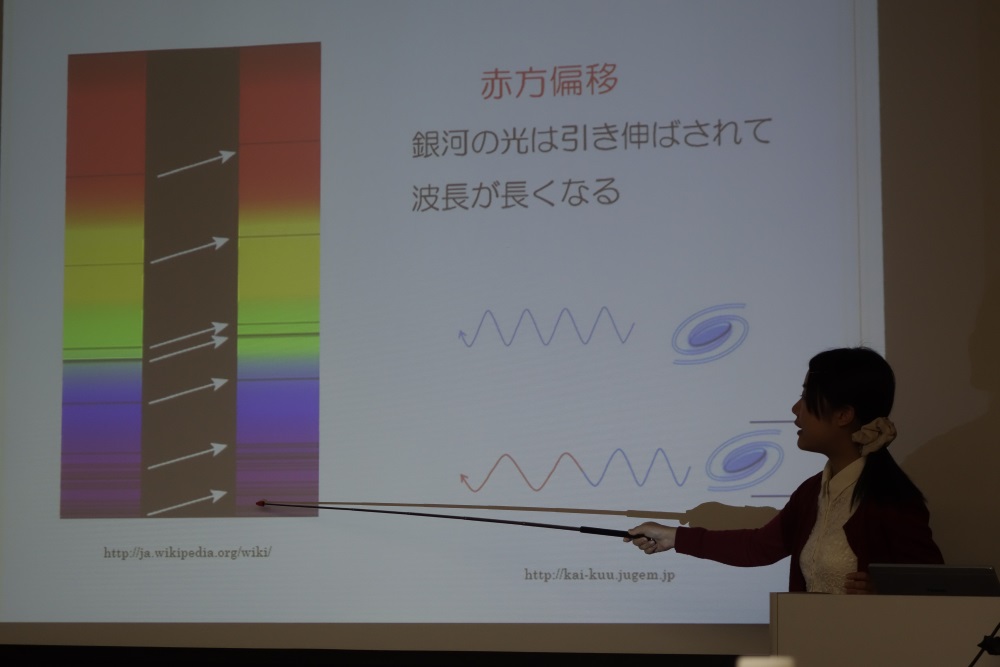 赤方偏移

銀河の光は引き伸ばされて
波長が長くなる

http://ja.wikipedia.org/wiki/

http://kai-kuu.jugem.jp